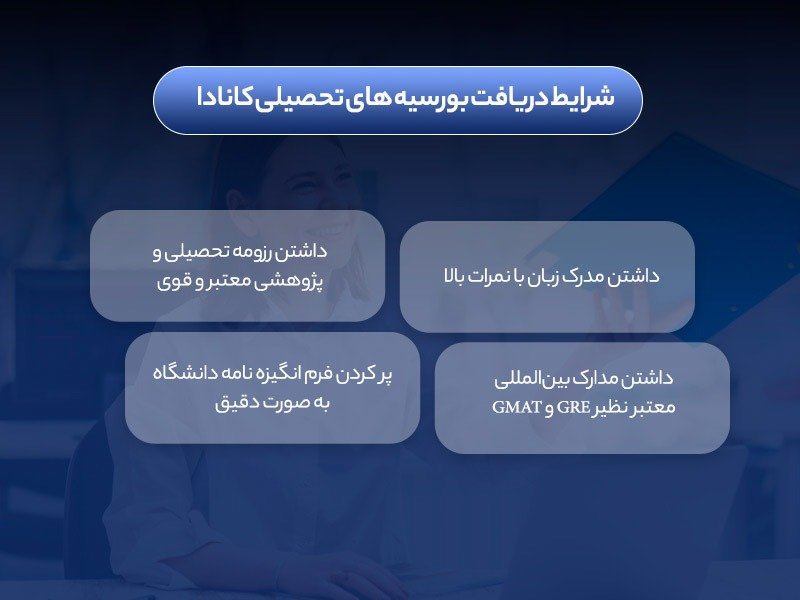 شرایط دریافت بورسیه های تحصیلی کانادا

داشتن مدرک زبان با نمرات بالا

داشتن رزومه تحصیلی و پژوهشی معتبر و قوی

داشتن مدارک بین‌المللی معتبر نظیر GRE و GMAT

پر کردن فرم انگیزه نامه دانشگاه به صورت دقیق